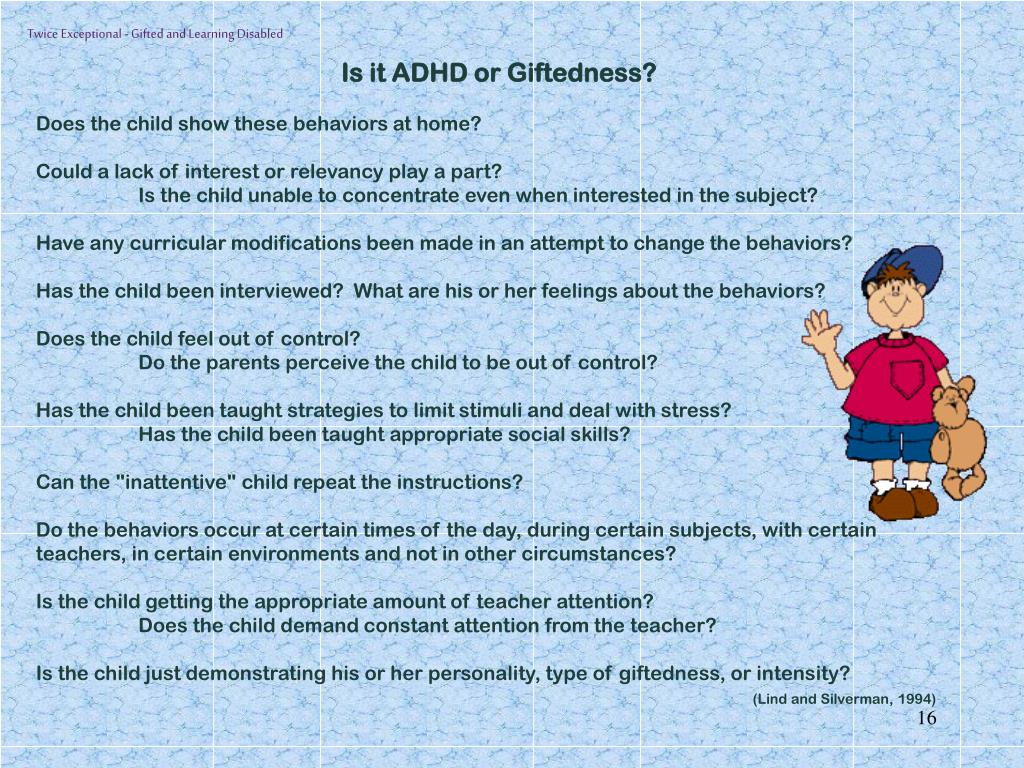 Twice Exceptional - Gifted and Learning Disabled

Is it ADHD or Giftedness?

Does the child show these behaviors at home?

Could a lack of interest or relevancy play a part?
Is the child unable to concentrate even when interested in the subject?

Have any curricular modifications been made in an attempt to change the behaviors?

Has the child been interviewed? What are his or her feelings about the behaviors?

Does the child feel out of control?
Do the parents perceive the child to be out of control?

Has the child been taught strategies to limit stimuli and deal with stress?
Has the child been taught appropriate social skills?

Can the "inattentive" child repeat the instructions?

Do the behaviors occur at certain times of the day, during certain subjects, with certain teachers, in certain environments and not in other circumstances?

Is the child getting the appropriate amount of teacher attention?
Does the child demand constant attention from the teacher?

Is the child just demonstrating his or her personality, type of giftedness, or intensity?
(Lind and Silverman, 1994)

16